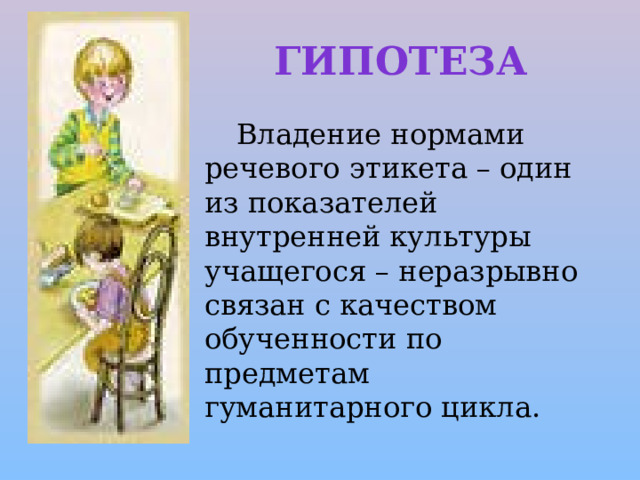 ГИПОТЕЗА

Владение нормами речевого этикета – один из показателей внутренней культуры учащегося – неразрывно связан с качеством обученности по предметам гуманитарного цикла.